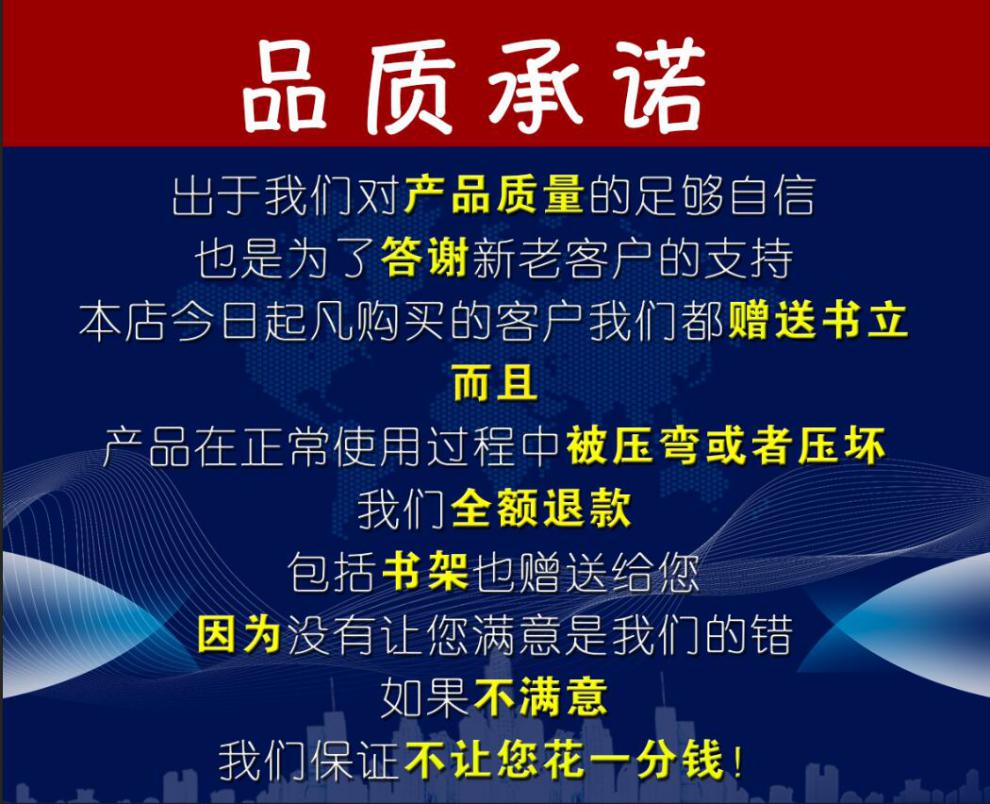 品质承诺

出于我们对产品质量的足够自信
也是为了答谢新老客户的支持
本店今日起凡购买的客户我们都赠送书立
而且
产品在正常使用过程中被压弯或者压坏
我们全额退款
包括书架也赠送给您
因为没有让您满意是我们的错
如果不满意
我们保证不让您花一分钱！